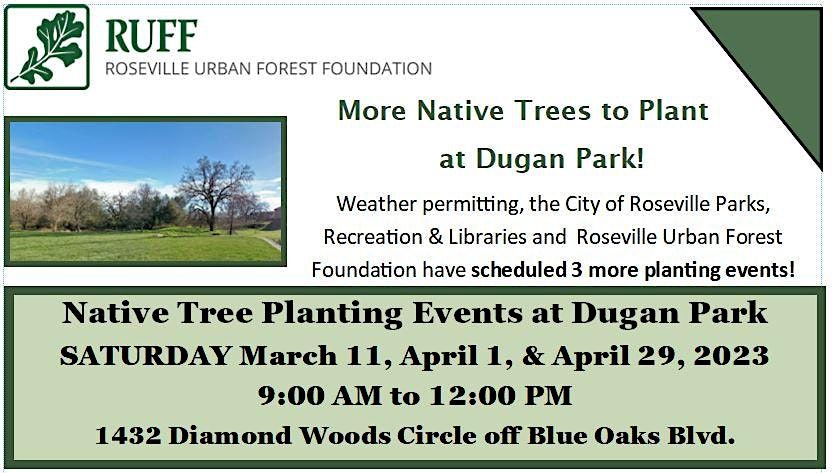 RUFF
ROSEVILLE URBAN FOREST FOUNDATION

More Native Trees to Plant at Dugan Park!

Weather permitting, the City of Roseville Parks, Recreation & Libraries and Roseville Urban Forest Foundation have scheduled 3 more planting events!

Native Tree Planting Events at Dugan Park
SATURDAY March 11, April 1, & April 29, 2023
9:00 AM to 12:00 PM
1432 Diamond Woods Circle off Blue Oaks Blvd.